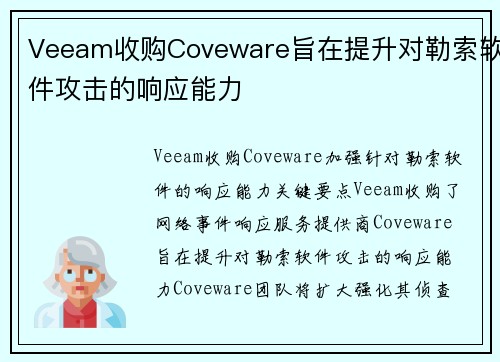 Veeam收购Coveware旨在提升对勒索软件攻击的响应能力

Veeam收购Coveware加强针对勒索软件的响应能力关键要点Veeam收购了网络事件响应服务提供商Coveware旨在提升对勒索软件攻击的响应能力Coveware团队将扩大强化其侦查